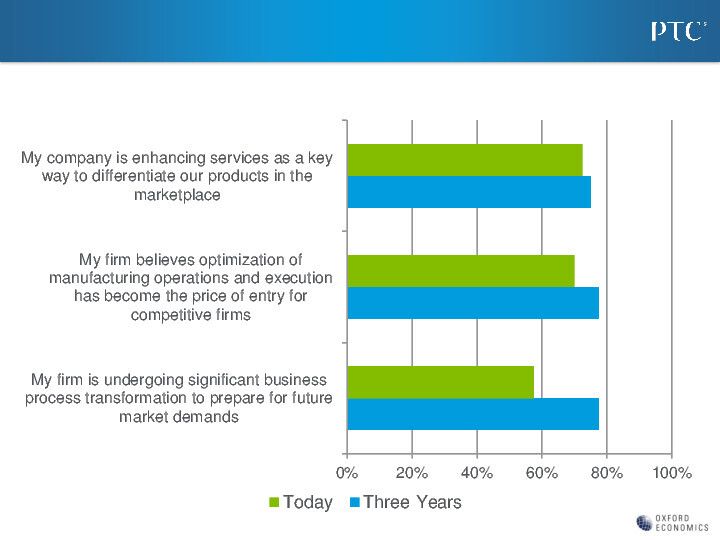 PTC

My company is enhancing services as a key way to differentiate our products in the marketplace

My firm believes optimization of manufacturing operations and execution has become the price of entry for competitive firms

My firm is undergoing significant business process transformation to prepare for future market demands

0% 20% 40% 60% 80% 100%

Today Three Years

OXFORD ECONOMICS